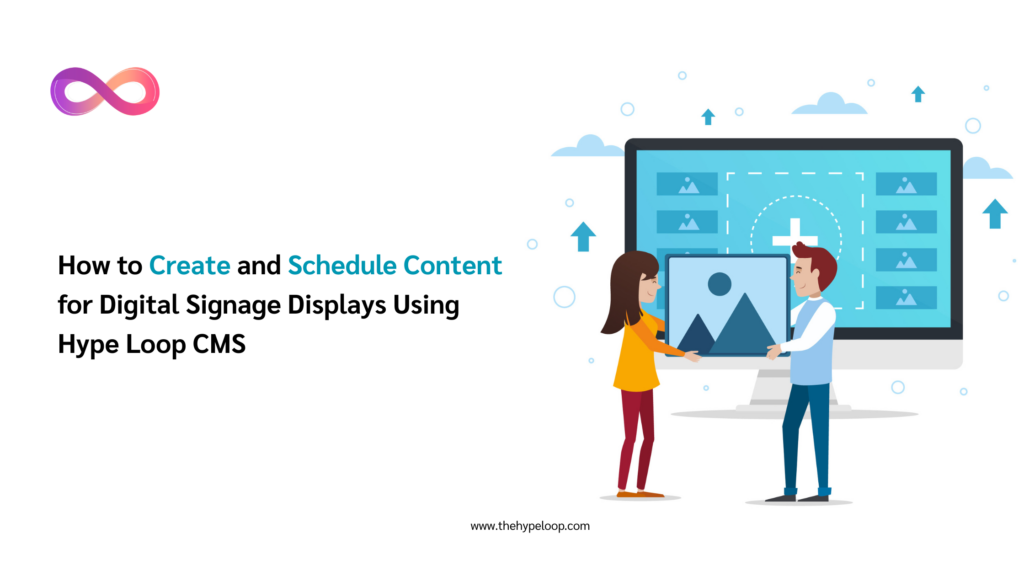 How to Create and Schedule Content for Digital Signage Displays Using Hype Loop CMS

www.thehypeloop.com